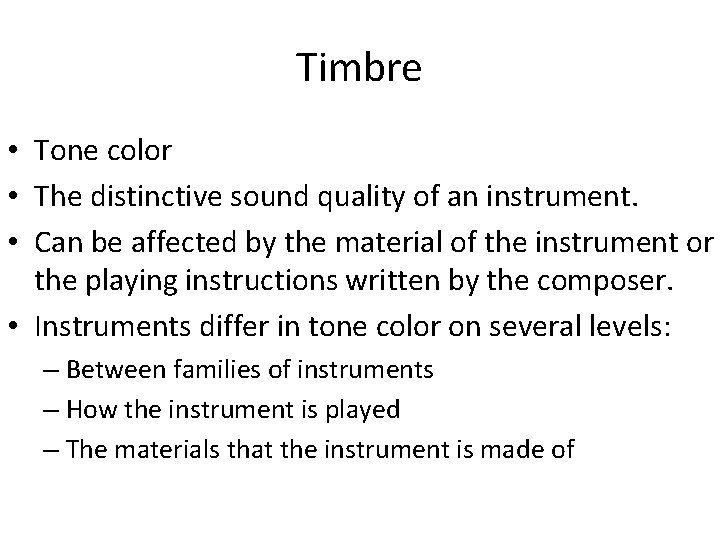 Timbre

• Tone color
• The distinctive sound quality of an instrument.
• Can be affected by the material of the instrument or the playing instructions written by the composer.
• Instruments differ in tone color on several levels:
– Between families of instruments
– How the instrument is played
– The materials that the instrument is made of